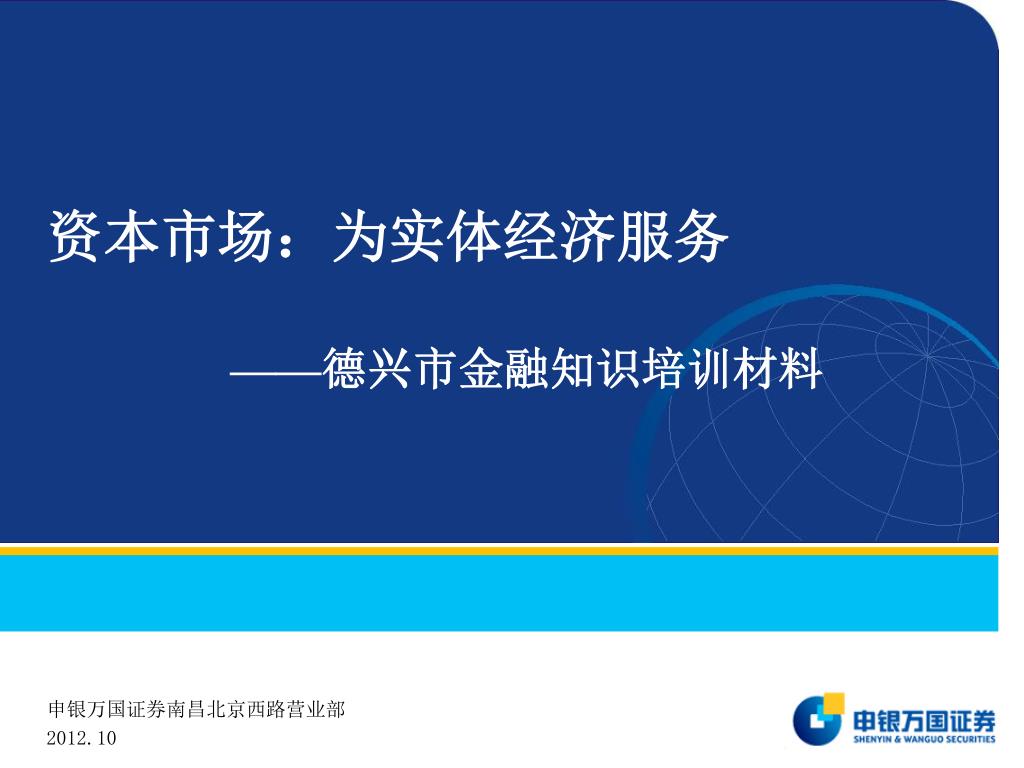 资本市场：为实体经济服务

——德兴市金融知识培训材料

申银万国证券南昌北京西路营业部
2012.10

申银万国证券
SHENYIN & WANGUO SECURITIES